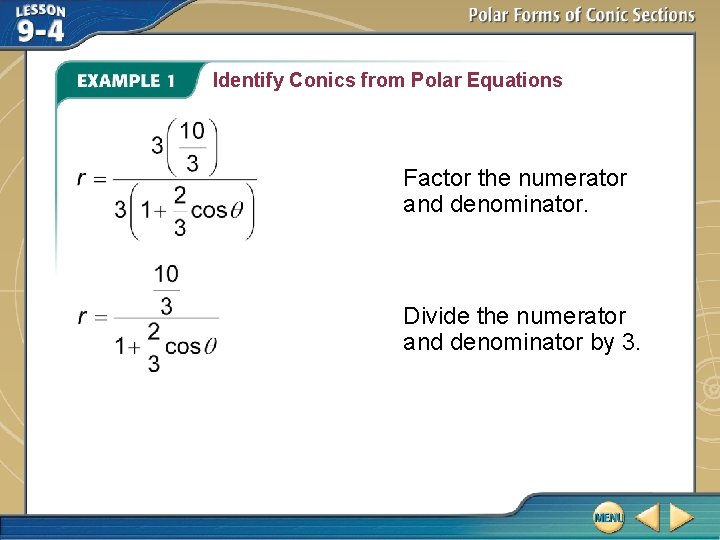 LESSON 9-4

Polar Forms of Conic Sections

EXAMPLE 1 Identify Conics from Polar Equations

$r = \frac{3\left(\frac{10}{3}\right)}{3\left(1+\frac{2}{3}\cos\theta\right)}$

Factor the numerator and denominator.

$r = \frac{\frac{10}{3}}{1+\frac{2}{3}\cos\theta}$

Divide the numerator and denominator by 3.

MENU